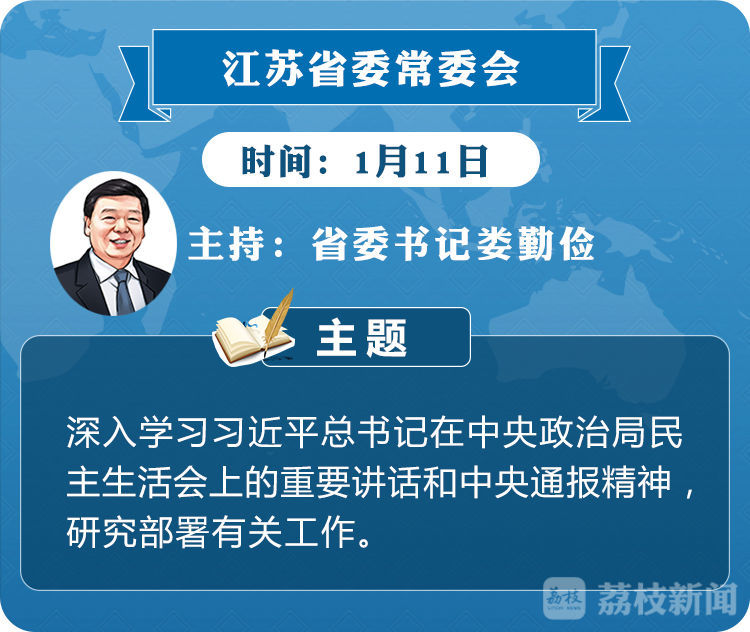 江苏省委常委会

时间：1月11日

主持：省委书记娄勤俭

主题

深入学习习近平总书记在中央政治局民主生活会上的重要讲话和中央通报精神，研究部署有关工作。

荔枝 荔枝新闻